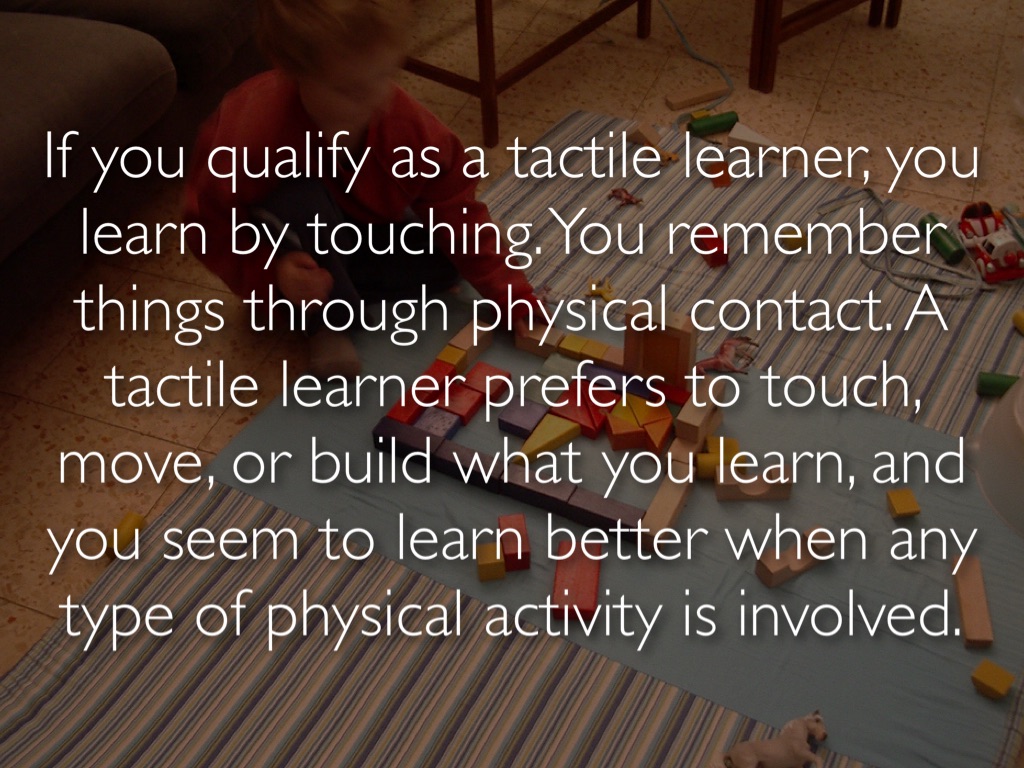 If you qualify as a tactile learner, you learn by touching. You remember things through physical contact. A tactile learner prefers to touch, move, or build what you learn, and you seem to learn better when any type of physical activity is involved.